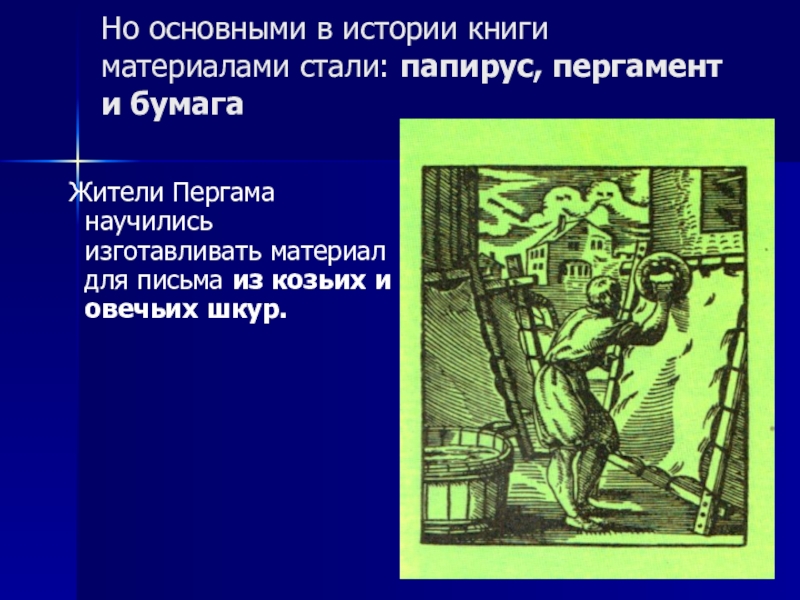 Но основными в истории книги материалами стали: папирус, пергамент и бумага

Жители Пергама научились изготавливать материал для письма из козьих и овечьих шкур.